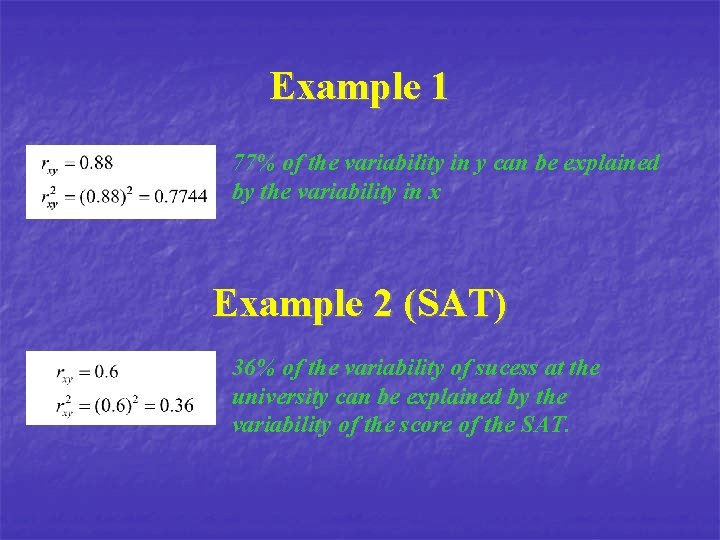 Example 1

$r_{xy} = 0.88$
$r_{xy}^2 = (0.88)^2 = 0.7744$

77% of the variability in y can be explained by the variability in x

Example 2 (SAT)

$r_{xy} = 0.6$
$r_{xy}^2 = (0.6)^2 = 0.36$

36% of the variability of sucess at the university can be explained by the variability of the score of the SAT.